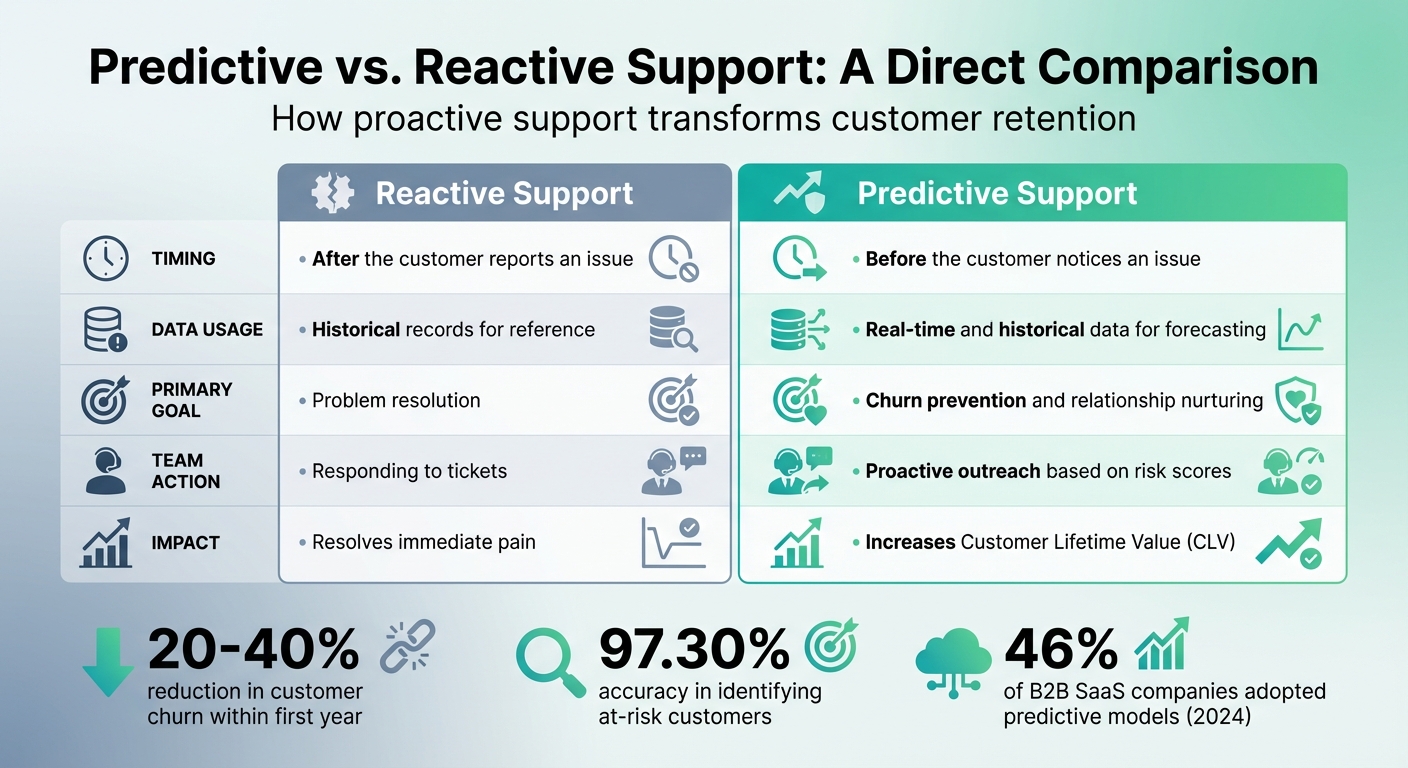 Predictive vs. Reactive Support: A Direct Comparison
How proactive support transforms customer retention

| | Reactive Support | Predictive Support |
|---|---|---|
| TIMING | • After the customer reports an issue | • Before the customer notices an issue |
| DATA USAGE | • Historical records for reference | • Real-time and historical data for forecasting |
| PRIMARY GOAL | • Problem resolution | • Churn prevention and relationship nurturing |
| TEAM ACTION | • Responding to tickets | • Proactive outreach based on risk scores |
| IMPACT | • Resolves immediate pain | • Increases Customer Lifetime Value (CLV) |

20-40%
reduction in customer churn within first year

97.30%
accuracy in identifying at-risk customers

46%
of B2B SaaS companies adopted predictive models (2024)